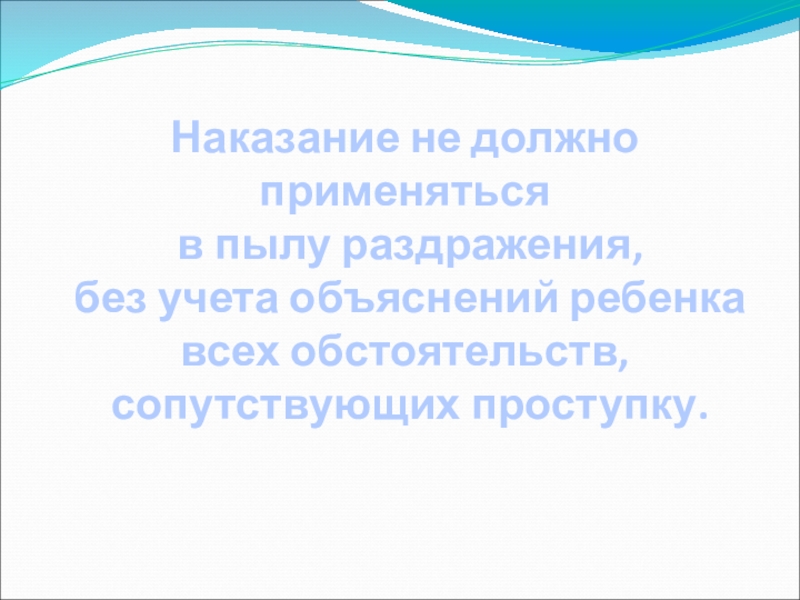 Наказание не должно применяться
в пылу раздражения,
без учета объяснений ребенка всех обстоятельств, сопутствующих проступку.